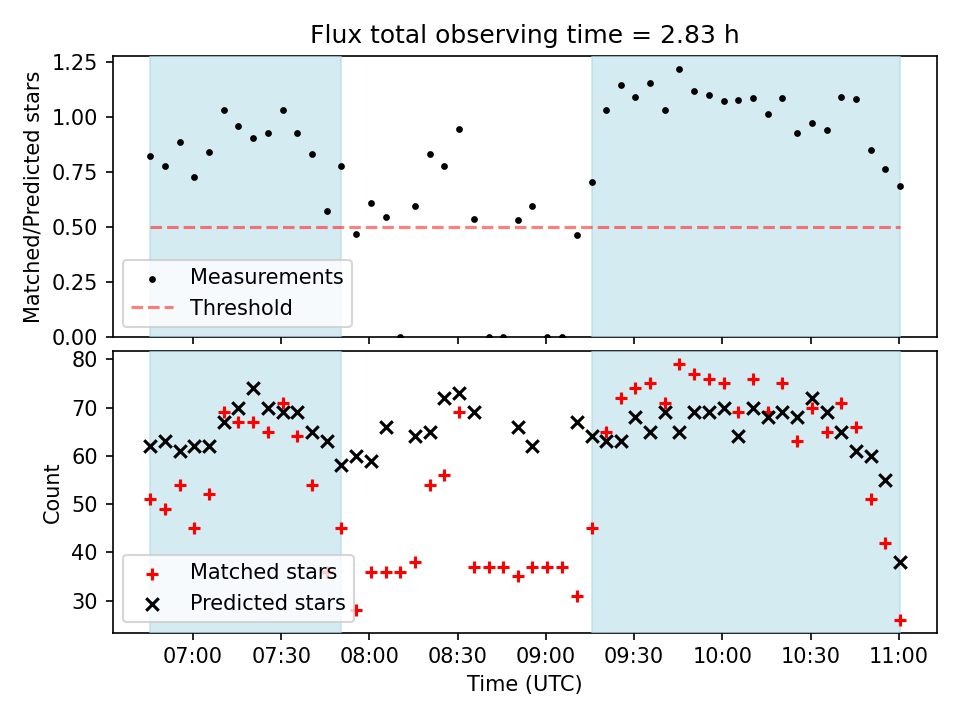 Flux total observing time = 2.83 h

Matched/Predicted stars

1.25
1.00
0.75
0.50
0.25
0.00

Measurements
Threshold

Count

80
70
60
50
40
30

Matched stars
Predicted stars

07:00 07:30 08:00 08:30 09:00 09:30 10:00 10:30 11:00

Time (UTC)